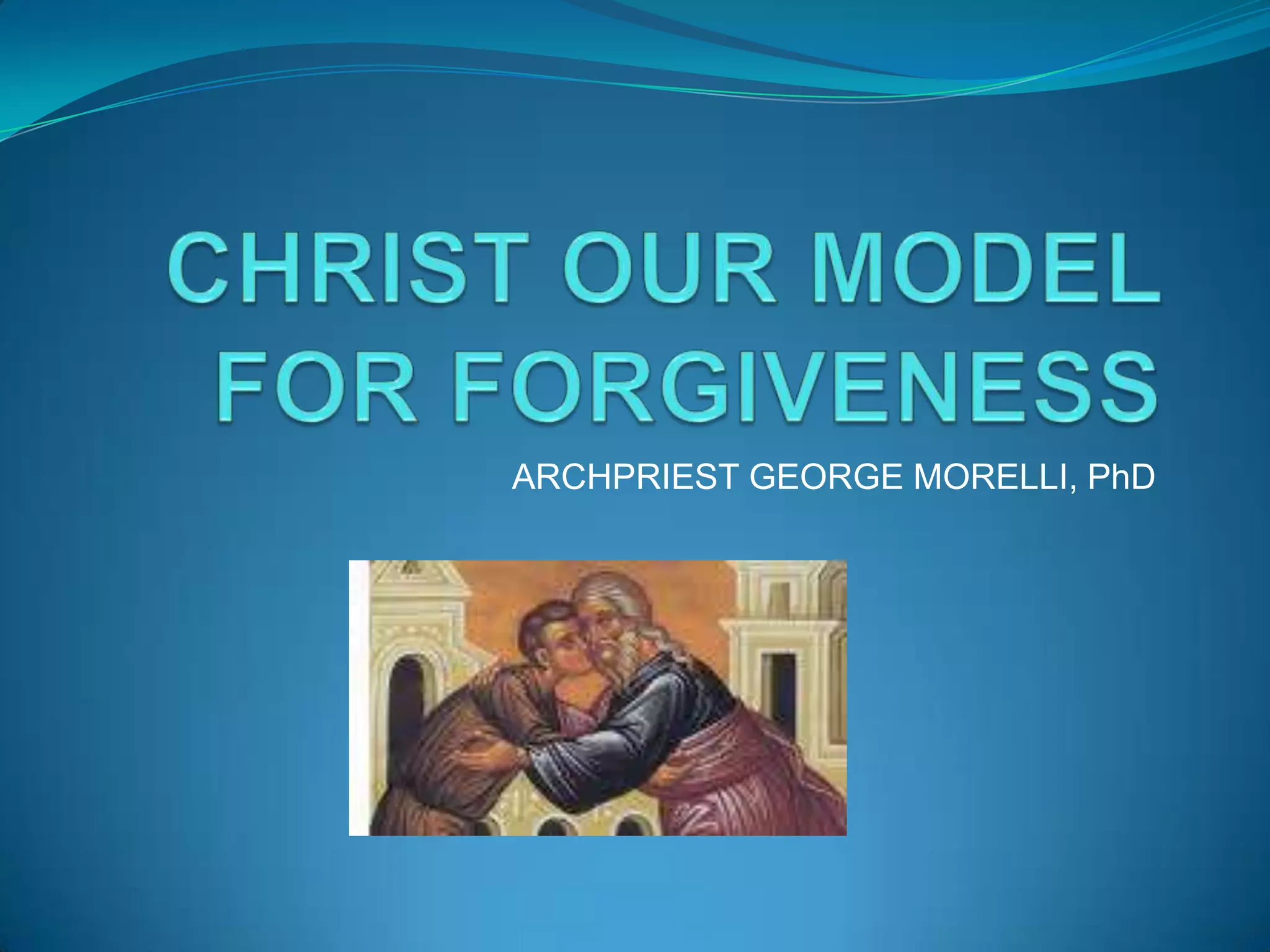 CHRIST OUR MODEL FOR FORGIVENESS

ARCHPRIEST GEORGE MORELLI, PhD